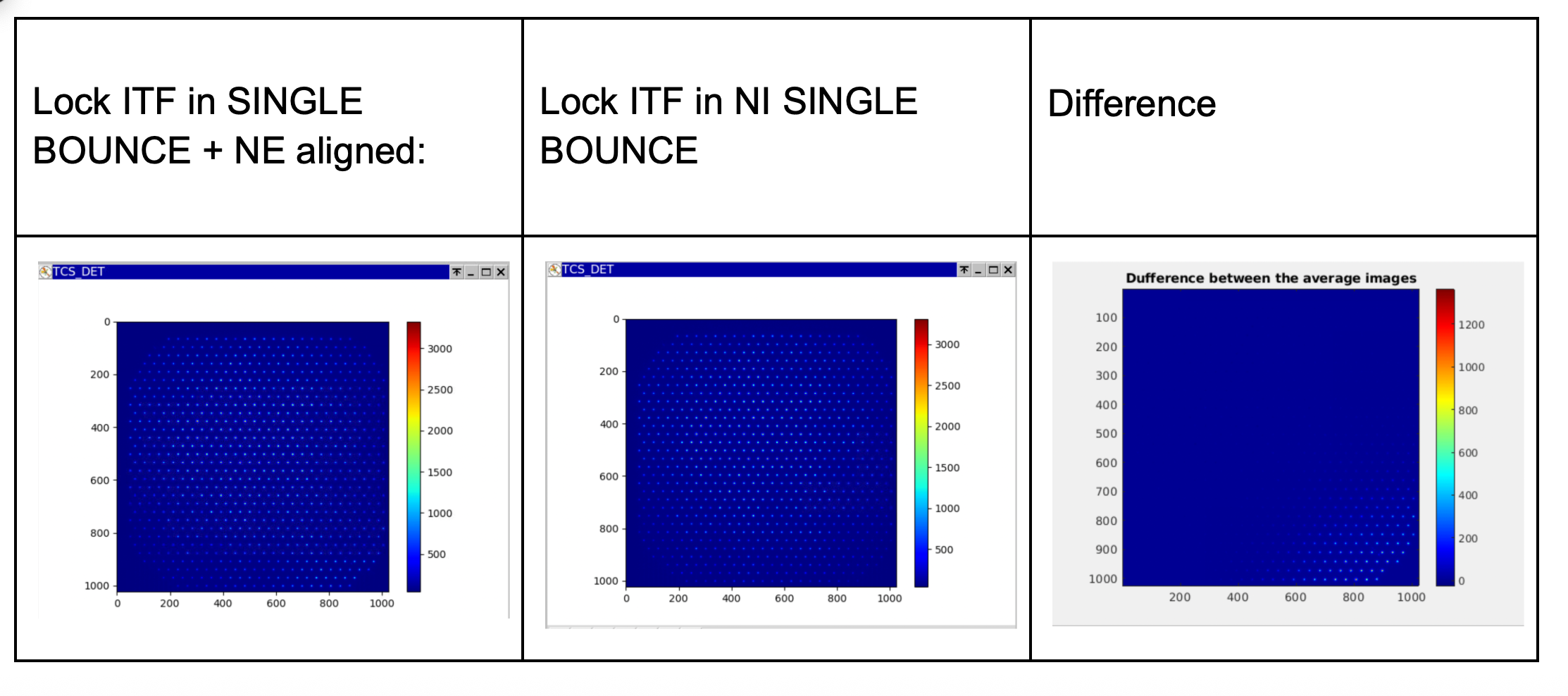 | Lock ITF in SINGLE BOUNCE + NE aligned: | Lock ITF in NI SINGLE BOUNCE | Difference |
|---|---|---|
| TCS_DET 0 200 400 600 800 1000 0 200 400 600 800 1000 3000 2500 2000 1500 1000 500 | TCS_DET 0 200 400 600 800 1000 0 200 400 600 800 1000 3000 2500 2000 1500 1000 500 | Dufference between the average images 100 200 300 400 500 600 700 800 900 1000 200 400 600 800 1000 1200 1000 800 600 400 200 0 |